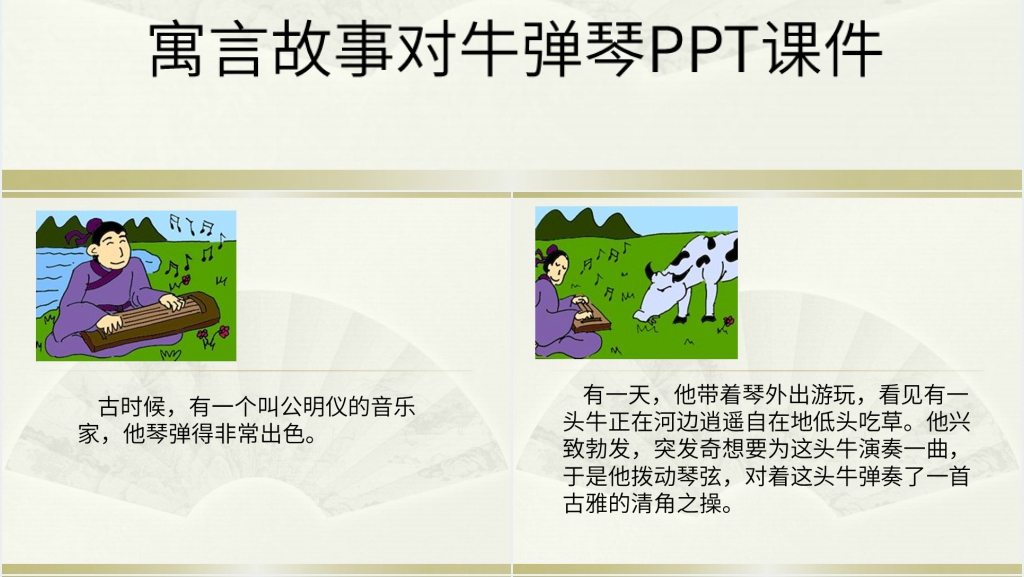 寓言故事对牛弹琴PPT课件

古时候，有一个叫公明仪的音乐家，他琴弹得非常出色。

有一天，他带着琴外出游玩，看见有一头牛正在河边逍遥自在地低头吃草。他兴致勃发，突发奇想要为这头牛演奏一曲，于是他拨动琴弦，对着这头牛弹奏了一首古雅的清角之操。